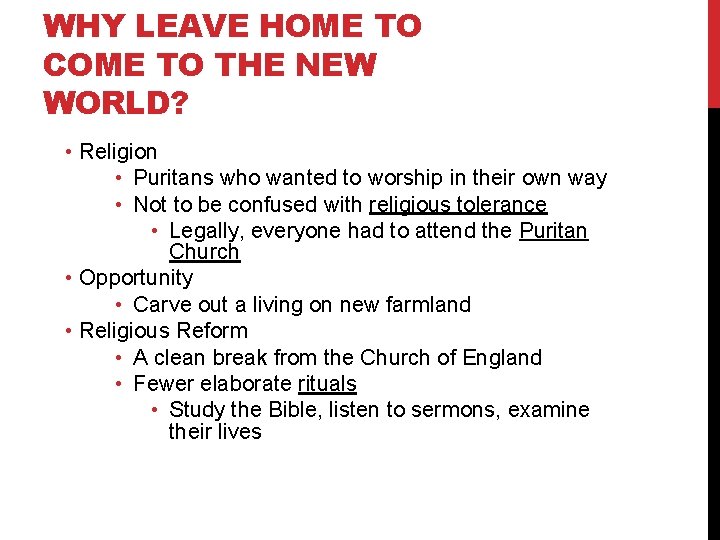 WHY LEAVE HOME TO COME TO THE NEW WORLD?

• Religion
  • Puritans who wanted to worship in their own way
  • Not to be confused with religious tolerance
    • Legally, everyone had to attend the Puritan Church
• Opportunity
  • Carve out a living on new farmland
• Religious Reform
  • A clean break from the Church of England
  • Fewer elaborate rituals
    • Study the Bible, listen to sermons, examine their lives